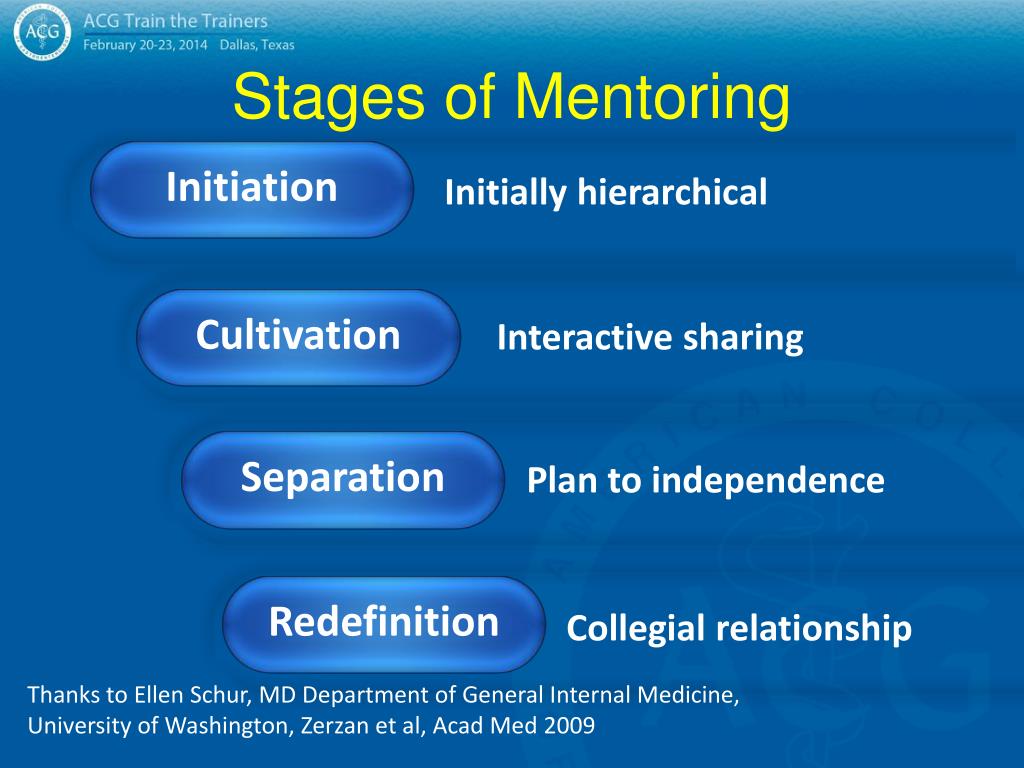 ACG

ACG Train the Trainers
February 20-23, 2014 Dallas, Texas

Stages of Mentoring

Initiation

Initially hierarchical

Cultivation

Interactive sharing

Separation

Plan to independence

Redefinition

Collegial relationship

Thanks to Ellen Schur, MD Department of General Internal Medicine, University of Washington, Zerzan et al, Acad Med 2009